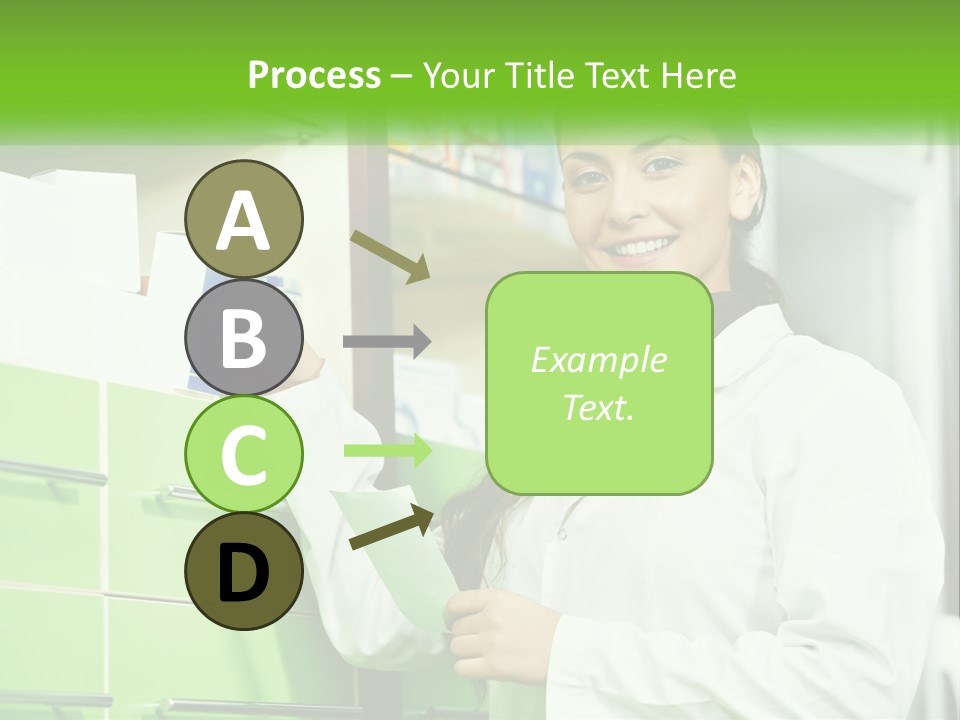 Process – Your Title Text Here

A

B

C

D

Example Text.